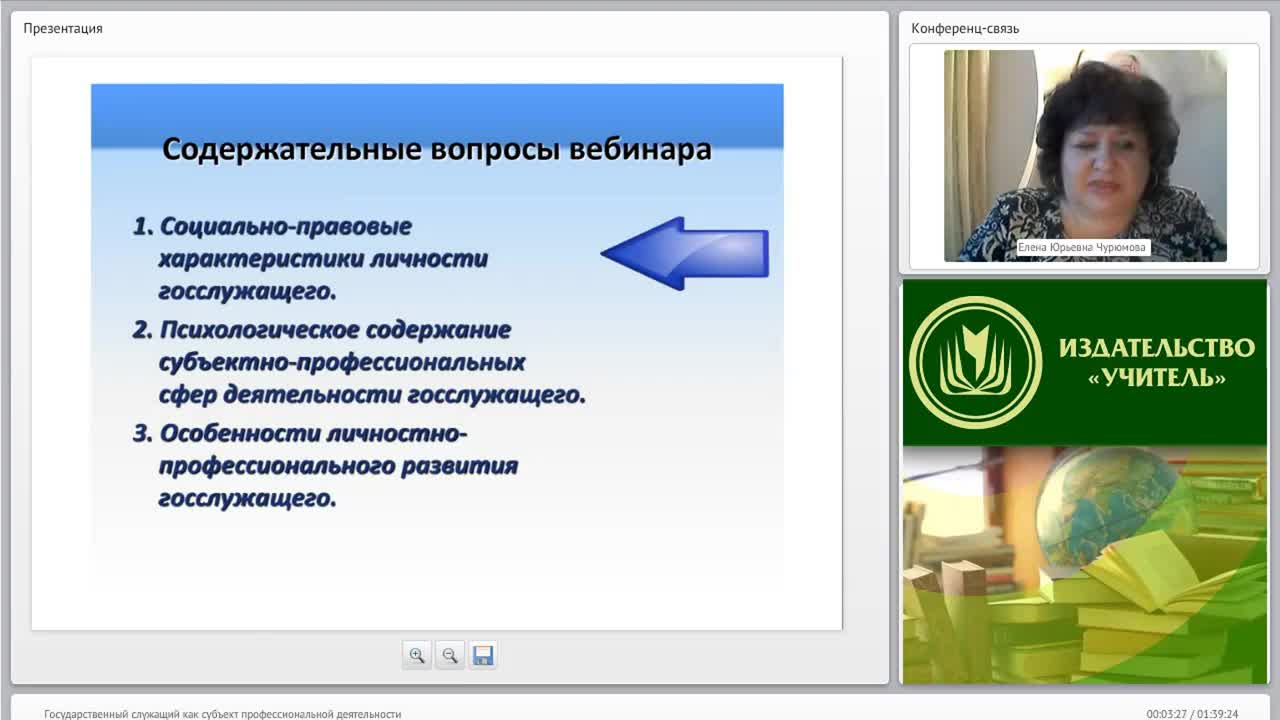 Презентация

Содержательные вопросы вебинара

1. Социально-правовые характеристики личности госслужащего.
2. Психологическое содержание субъектно-профессиональных сфер деятельности госслужащего.
3. Особенности личностно-профессионального развития госслужащего.

Конференц-связь

Елена Юрьевна Чурюмова

ИЗДАТЕЛЬСТВО «УЧИТЕЛЬ»

Государственный служащий как субъект профессиональной деятельности

00:03:27 / 01:39:24